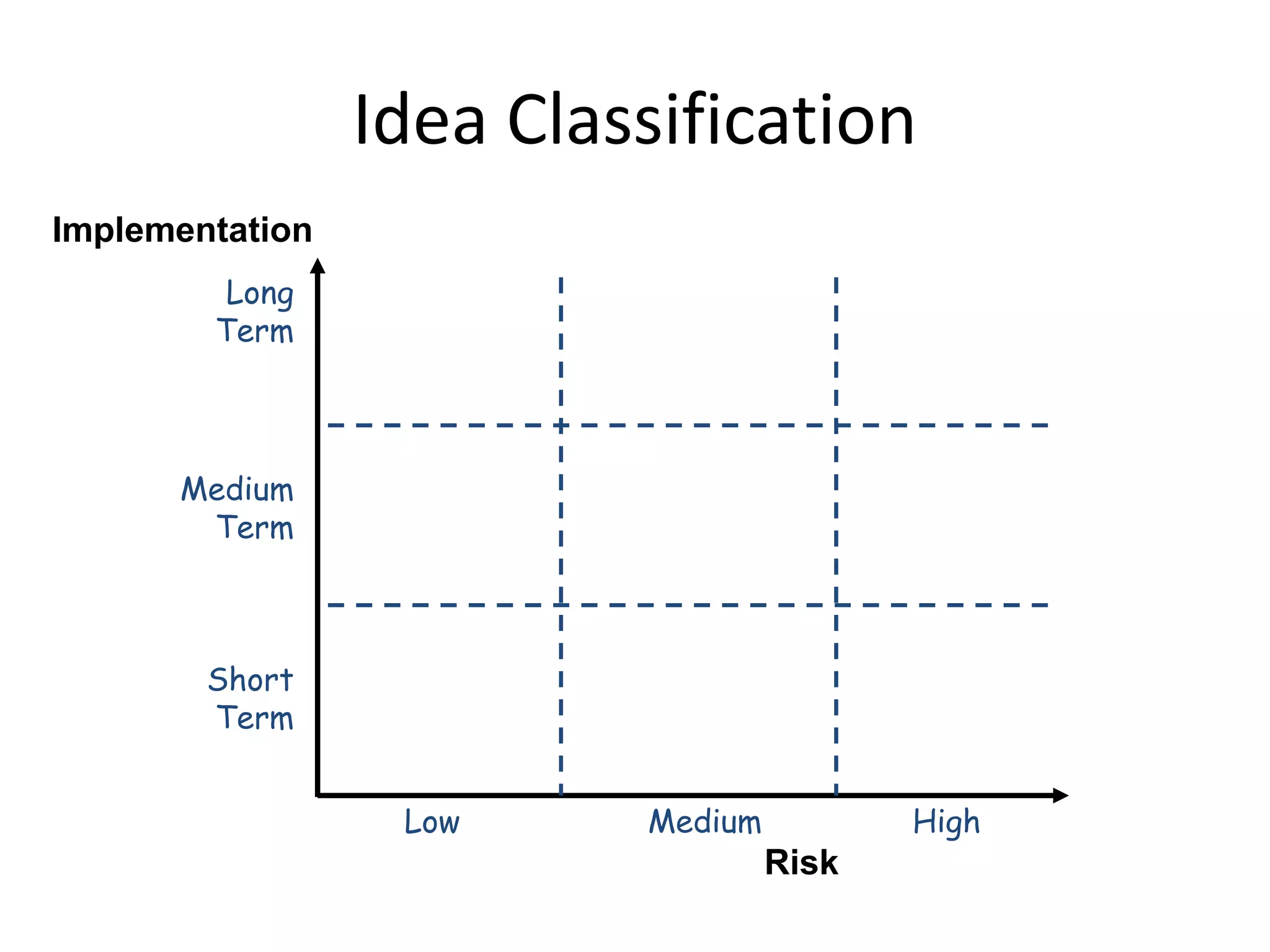 Idea Classification

Implementation

Long Term

Medium Term

Short Term

Low

Medium

High

Risk